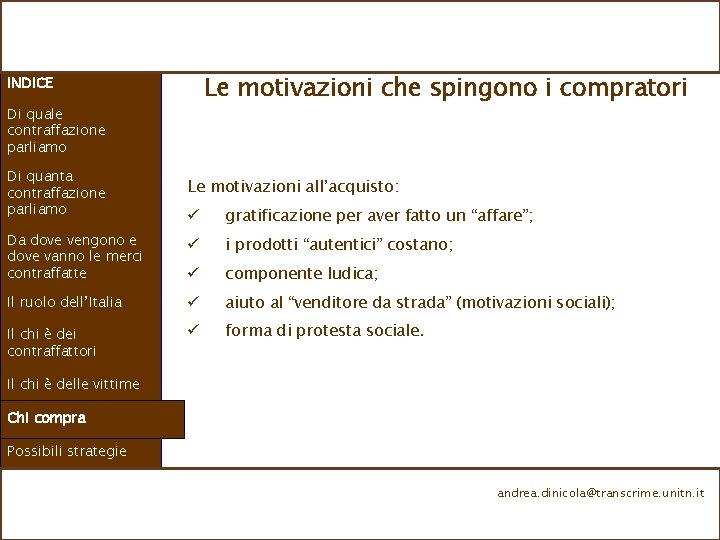 INDICE

Di quale contraffazione parliamo

Di quanta contraffazione parliamo

Da dove vengono e dove vanno le merci contraffatte

Il ruolo dell'Italia

Il chi è dei contraffattori

Il chi è delle vittime

Chi compra

Possibili strategie

Le motivazioni che spingono i compratori

Le motivazioni all'acquisto:

✓ gratificazione per aver fatto un "affare";

✓ i prodotti "autentici" costano;

✓ componente ludica;

✓ aiuto al "venditore da strada" (motivazioni sociali);

✓ forma di protesta sociale.

andrea.dinicola@transcrime.unitn.it